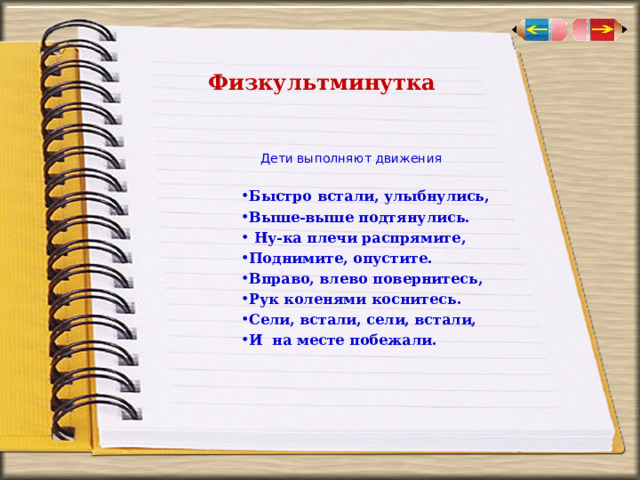 Физкультминутка

Дети выполняют движения

•Быстро встали, улыбнулись,
•Выше-выше подтянулись.
• Ну-ка плечи распрямите,
•Поднимите, опустите.
•Вправо, влево повернитесь,
•Рук коленями коснитесь.
•Сели, встали, сели, встали,
•И на месте побежали.